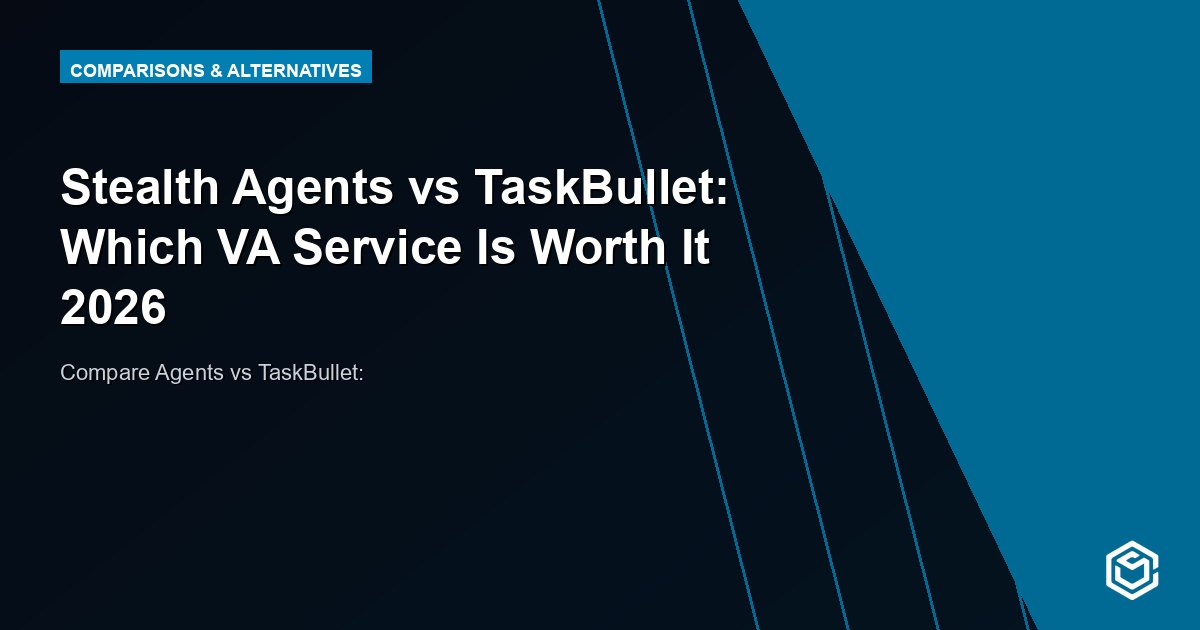 COMPARISONS & ALTERNATIVES

Stealth Agents vs TaskBullet: Which VA Service Is Worth It 2026

Compare Agents vs TaskBullet: